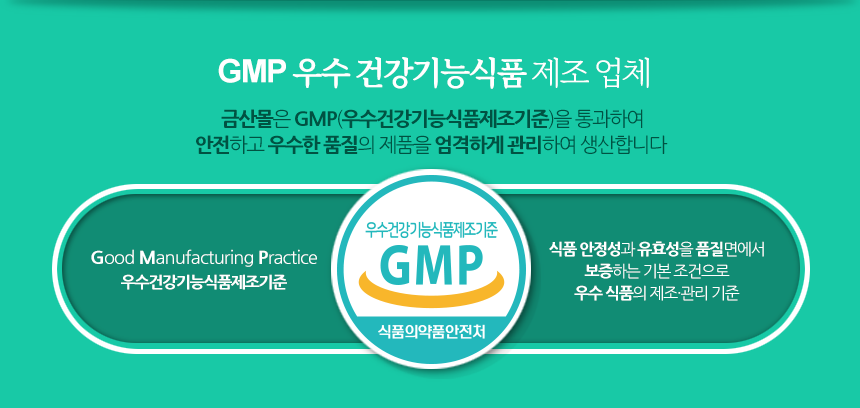 GMP 우수 건강기능식품 제조 업체

금산몰은 GMP(우수건강기능식품제조기준)을 통과하여 안전하고 우수한 품질의 제품을 엄격하게 관리하여 생산합니다

Good Manufacturing Practice
우수건강기능식품제조기준

우수건강기능식품제조기준
GMP
식품의약품안전처

식품 안정성과 유효성을 품질면에서 보증하는 기본 조건으로 우수 식품의 제조·관리 기준